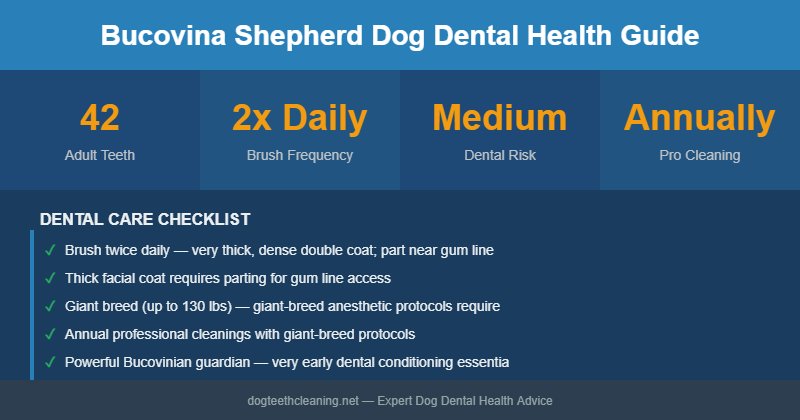 Bucovina Shepherd Dog Dental Health Guide

42
Adult Teeth

2x Daily
Brush Frequency

Medium
Dental Risk

Annually
Pro Cleaning

DENTAL CARE CHECKLIST

✓ Brush twice daily — very thick, dense double coat; part near gum line

✓ Thick facial coat requires parting for gum line access

✓ Giant breed (up to 130 lbs) — giant-breed anesthetic protocols require

✓ Annual professional cleanings with giant-breed protocols

✓ Powerful Bucovinian guardian — very early dental conditioning essentia

dogteethcleaning.net — Expert Dog Dental Health Advice